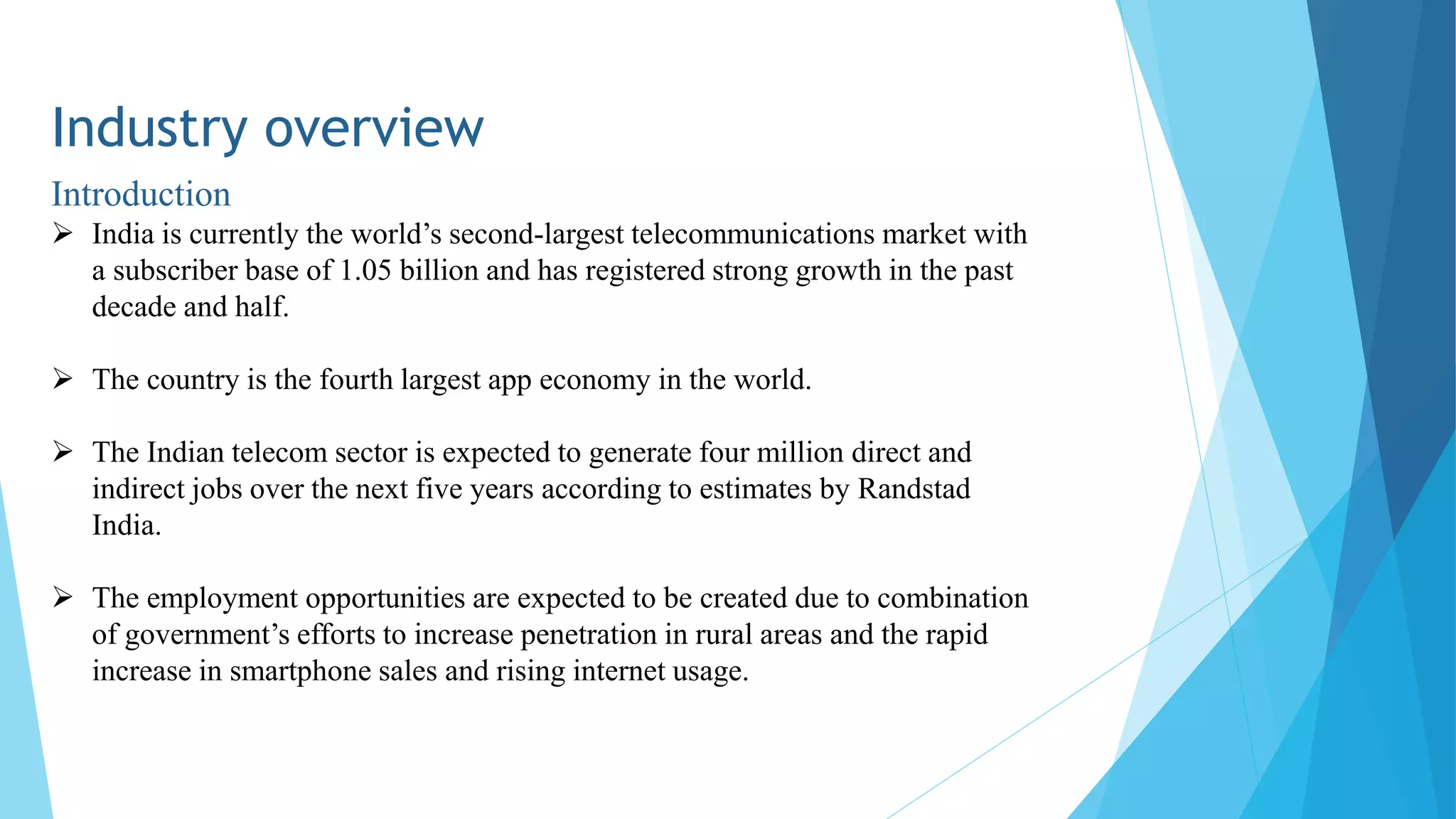 Industry overview

Introduction

➢ India is currently the world’s second-largest telecommunications market with a subscriber base of 1.05 billion and has registered strong growth in the past decade and half.

➢ The country is the fourth largest app economy in the world.

➢ The Indian telecom sector is expected to generate four million direct and indirect jobs over the next five years according to estimates by Randstad India.

➢ The employment opportunities are expected to be created due to combination of government’s efforts to increase penetration in rural areas and the rapid increase in smartphone sales and rising internet usage.